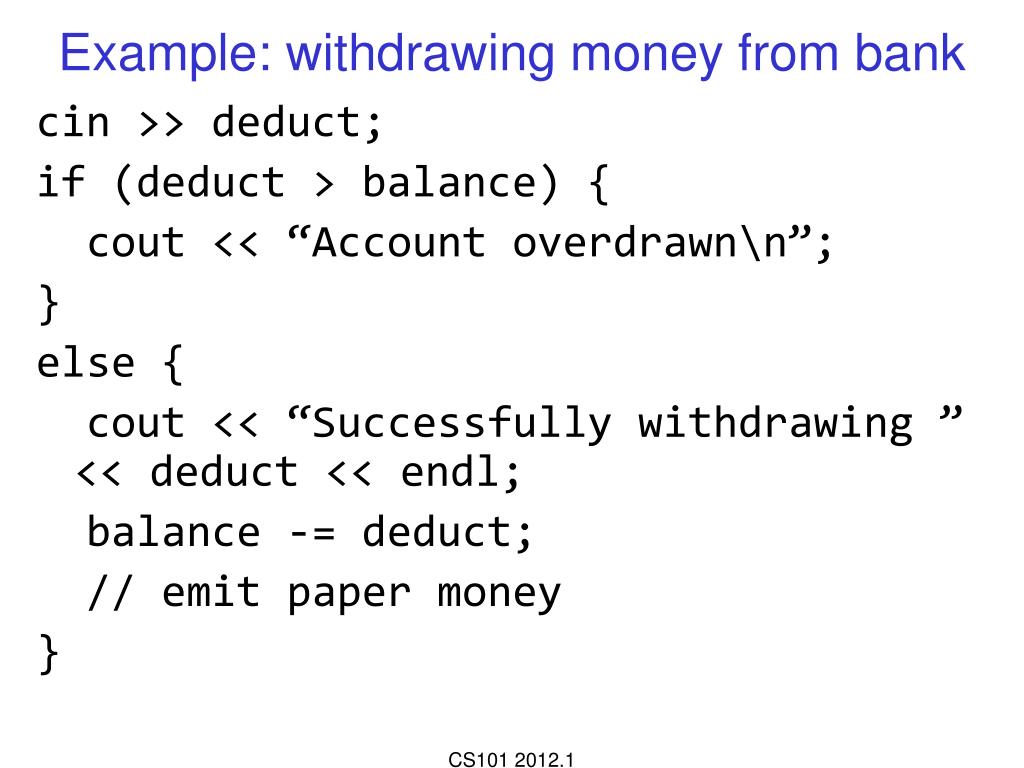 Example: withdrawing money from bank

cin >> deduct;
if (deduct > balance) {
  cout << “Account overdrawn\n”;
}
else {
  cout << “Successfully withdrawing ” << deduct << endl;
  balance -= deduct;
  // emit paper money
}

CS101 2012.1